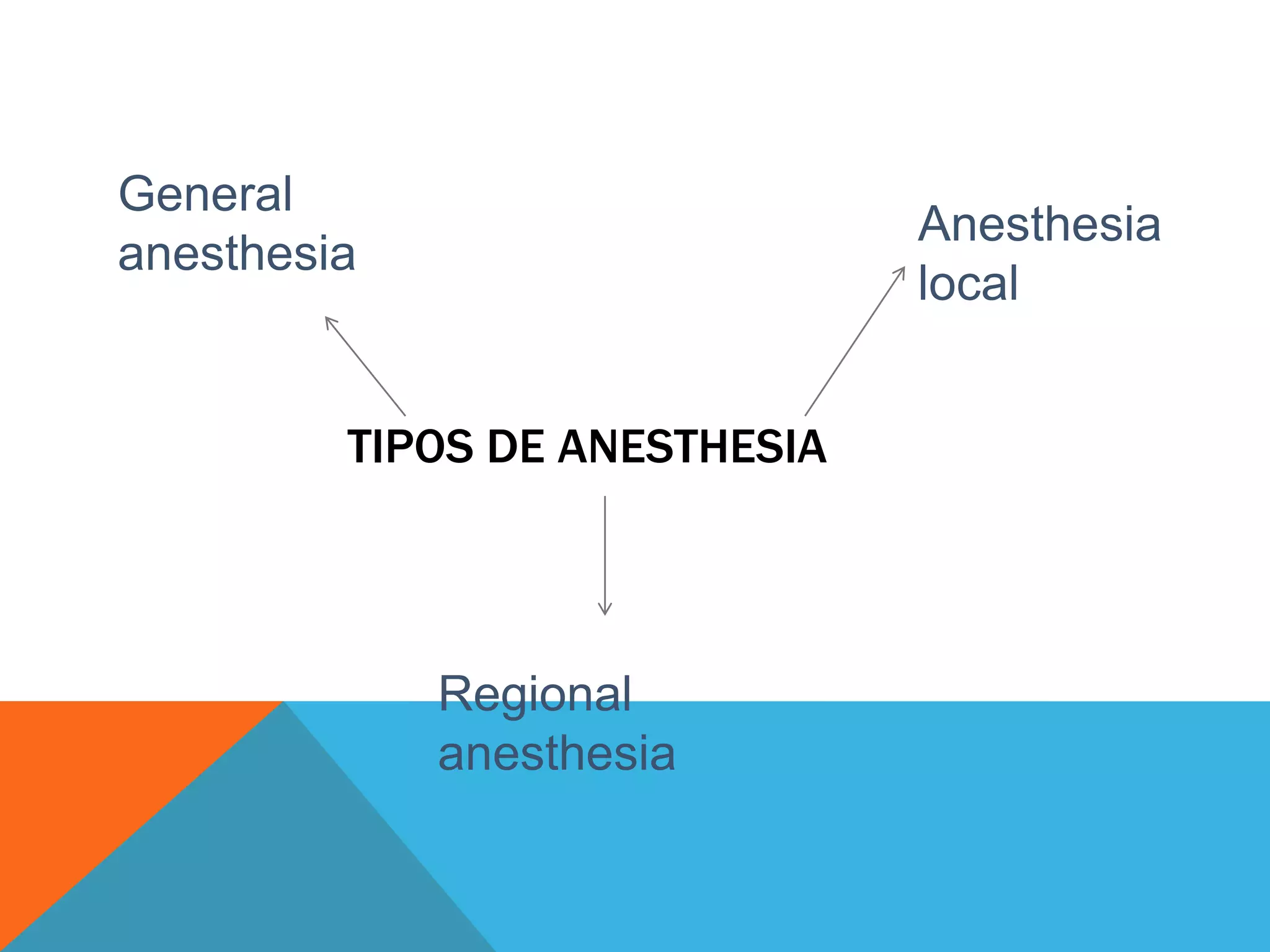 General anesthesia

Anesthesia local

TIPOS DE ANESTHESIA

Regional anesthesia